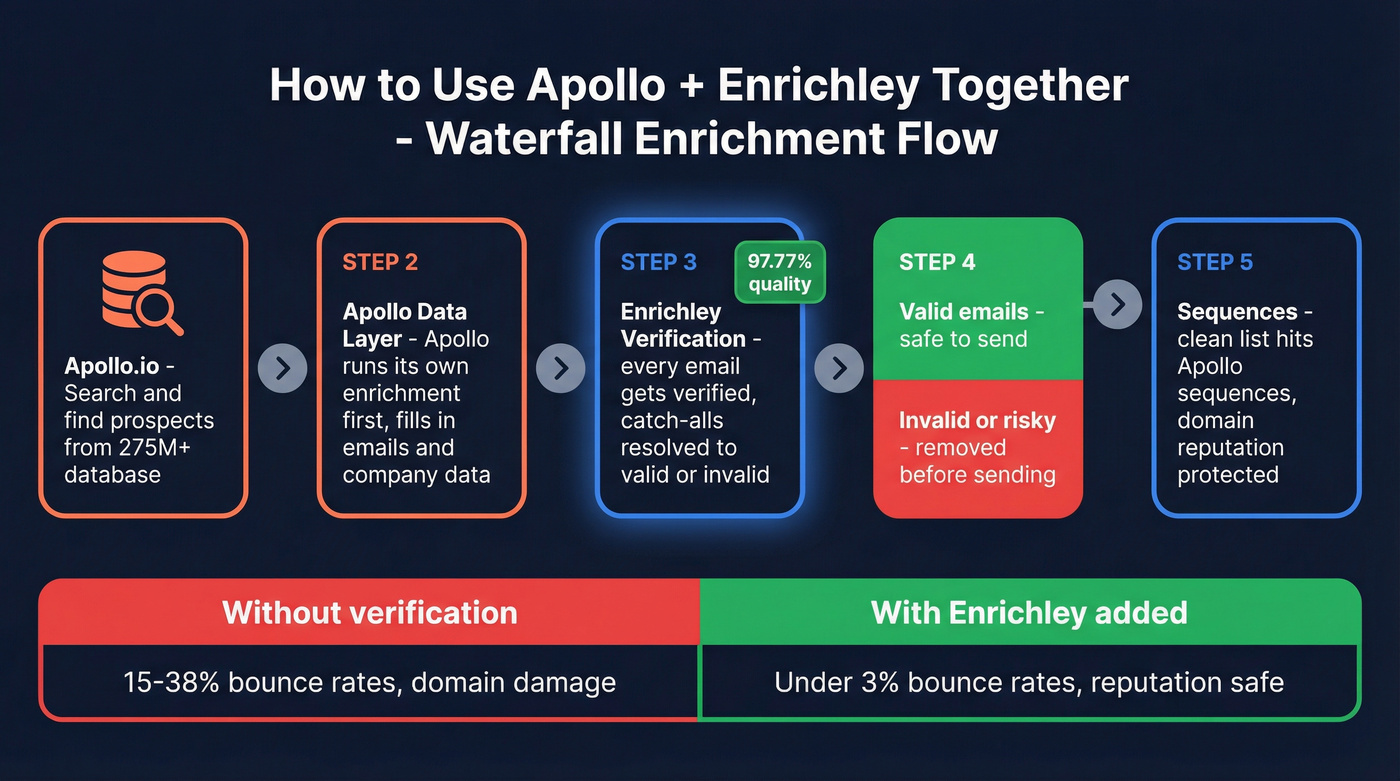 How to Use Apollo + Enrichley Together - Waterfall Enrichment Flow

Apollo.io - Search and find prospects from 275M+ database

STEP 2

Apollo Data Layer - Apollo runs its own enrichment first, fills in emails and company data

STEP 3

97.77% quality

Enrichley Verification - every email gets verified, catch-alls resolved to valid or invalid

STEP 4

Valid emails - safe to send

Invalid or risky - removed before sending

STEP 5

Sequences - clean list hits Apollo sequences, domain reputation protected

| Without verification | With Enrichley added |
|---|---|
| 15-38% bounce rates, domain damage | Under 3% bounce rates, reputation safe |